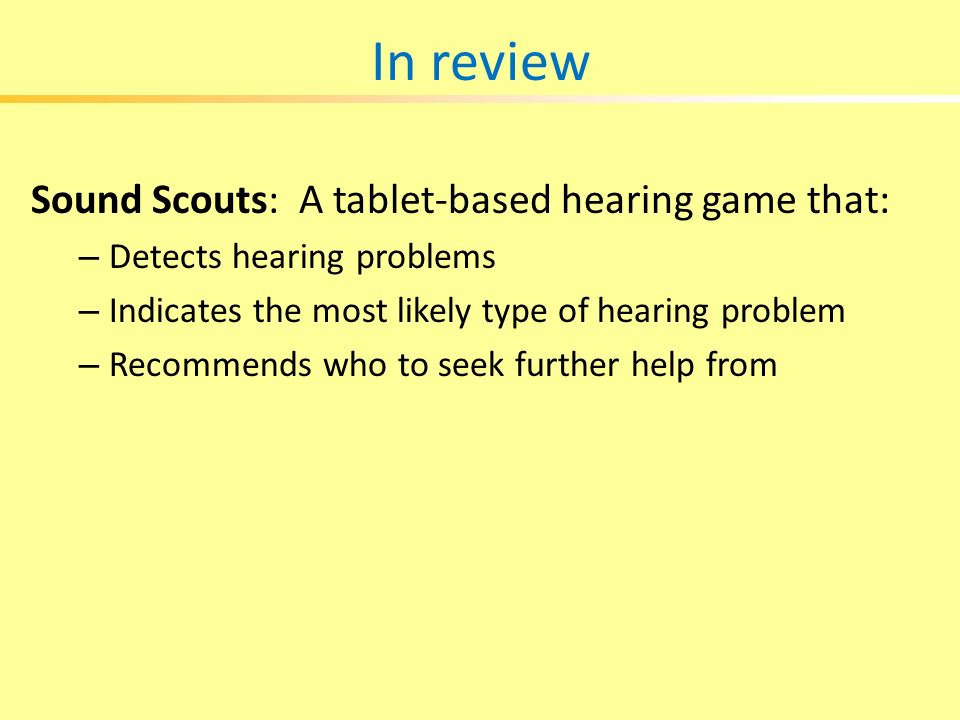 In review

Sound Scouts: A tablet-based hearing game that:

– Detects hearing problems
– Indicates the most likely type of hearing problem
– Recommends who to seek further help from